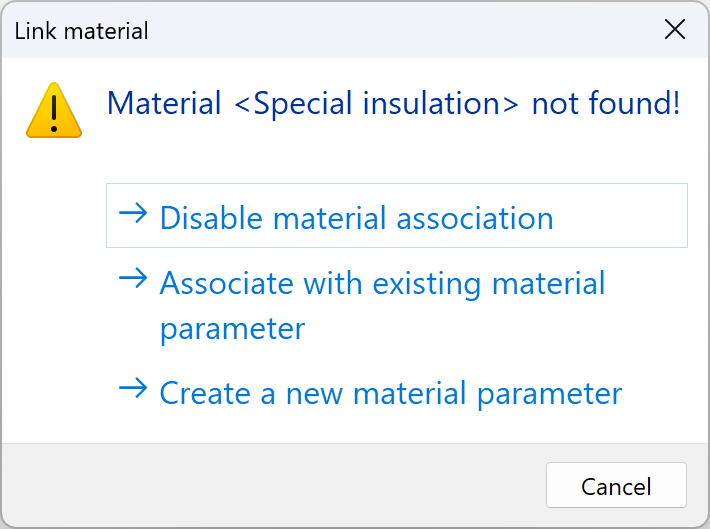 Link material

Material <Special insulation> not found!

→ Disable material association

→ Associate with existing material parameter

→ Create a new material parameter

Cancel